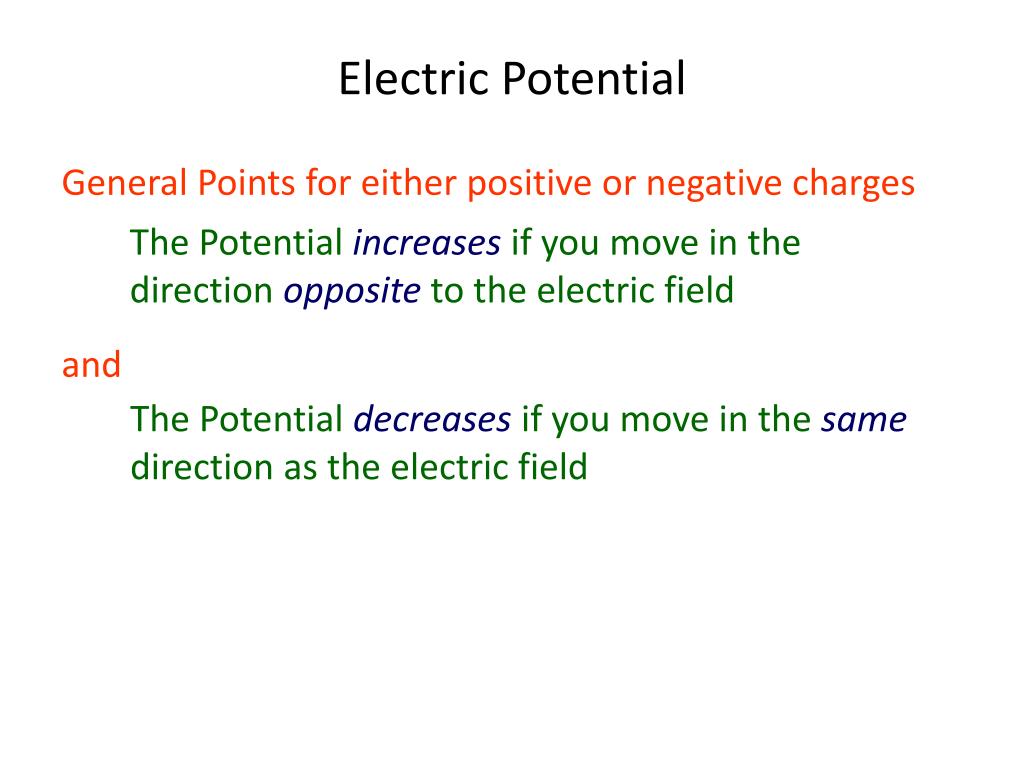 Electric Potential

General Points for either positive or negative charges

The Potential increases if you move in the direction opposite to the electric field

and

The Potential decreases if you move in the same direction as the electric field